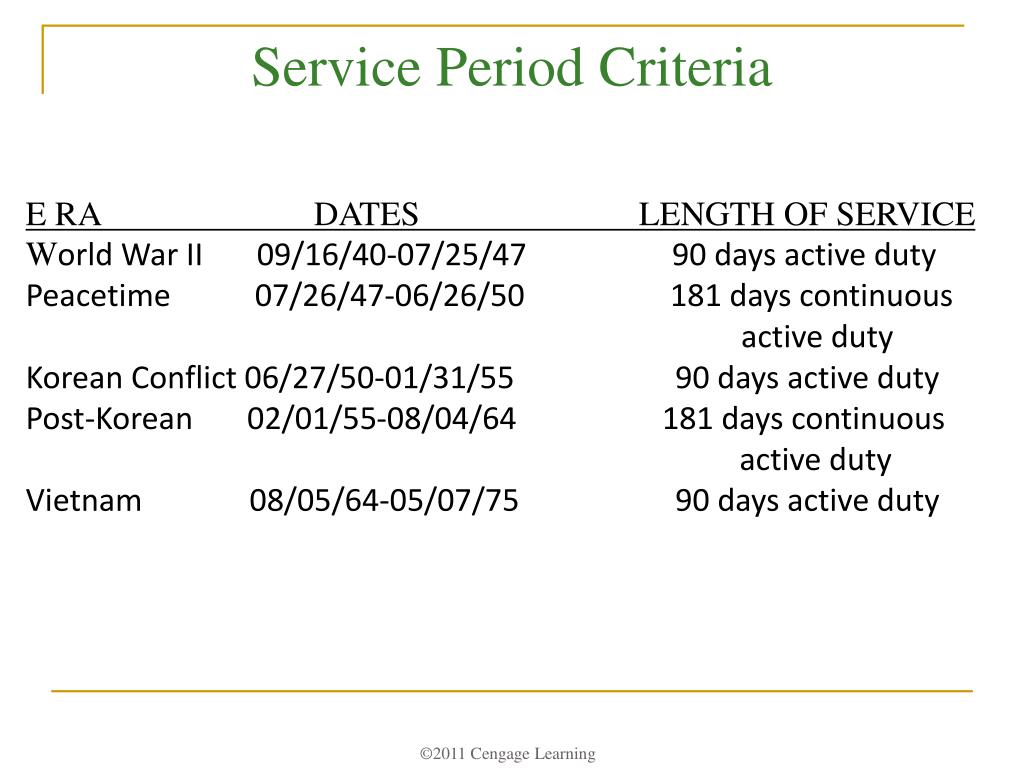 Service Period Criteria

| E RA | DATES | LENGTH OF SERVICE |
|---|---|---|
| World War II | 09/16/40-07/25/47 | 90 days active duty |
| Peacetime | 07/26/47-06/26/50 | 181 days continuous active duty |
| Korean Conflict | 06/27/50-01/31/55 | 90 days active duty |
| Post-Korean | 02/01/55-08/04/64 | 181 days continuous active duty |
| Vietnam | 08/05/64-05/07/75 | 90 days active duty |

©2011 Cengage Learning